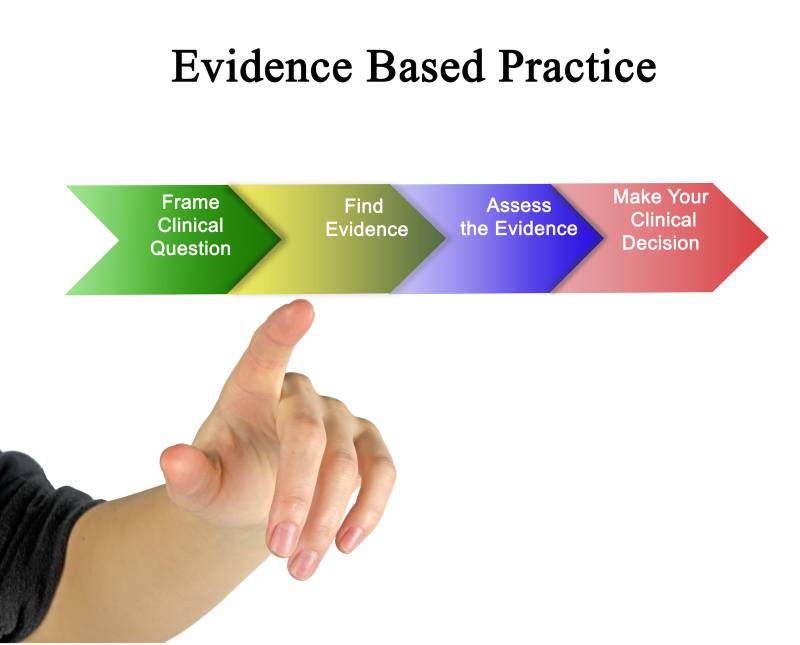 Evidence Based Practice

Frame Clinical Question

Find Evidence

Assess the Evidence

Make Your Clinical Decision